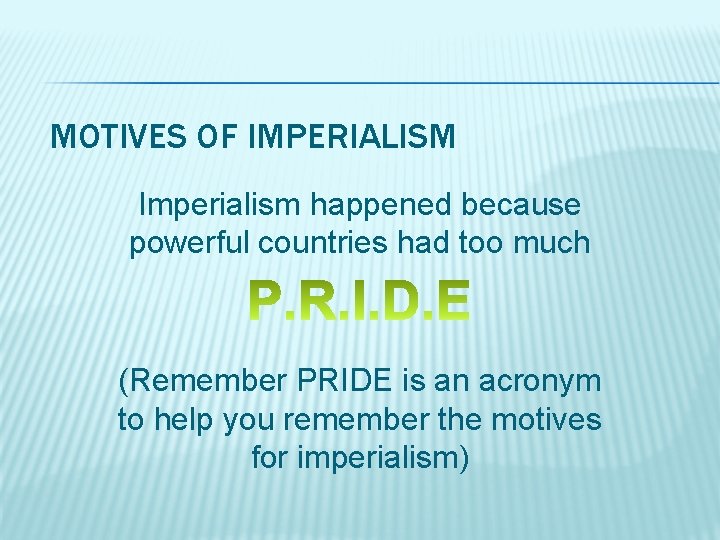 MOTIVES OF IMPERIALISM

Imperialism happened because powerful countries had too much

P.R.I.D.E

(Remember PRIDE is an acronym to help you remember the motives for imperialism)